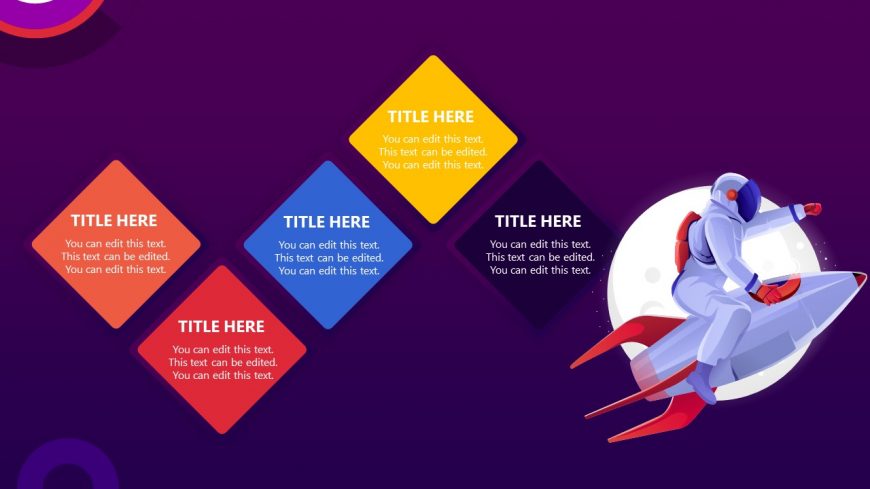 TITLE HERE
You can edit this text.
This text can be edited.
You can edit this text.

TITLE HERE
You can edit this text.
This text can be edited.
You can edit this text.

TITLE HERE
You can edit this text.
This text can be edited.
You can edit this text.

TITLE HERE
You can edit this text.
This text can be edited.
You can edit this text.

TITLE HERE
You can edit this text.
This text can be edited.
You can edit this text.